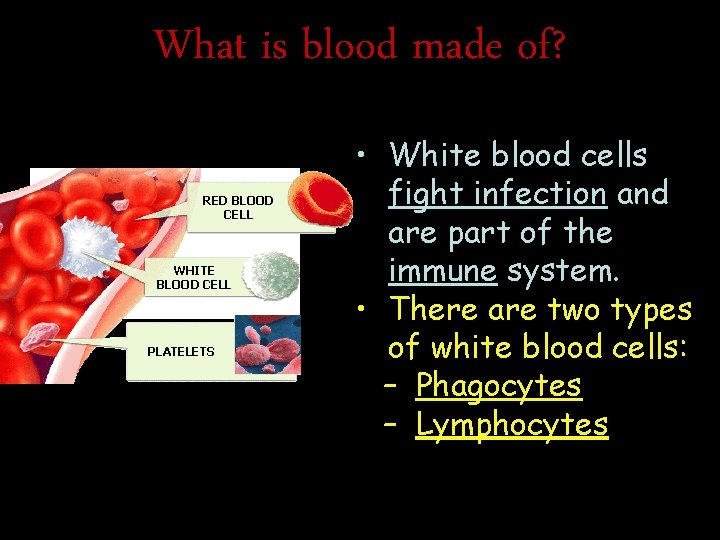 What is blood made of?

RED BLOOD CELL

WHITE BLOOD CELL

PLATELETS

• White blood cells fight infection and are part of the immune system.
• There are two types of white blood cells:
– Phagocytes
– Lymphocytes